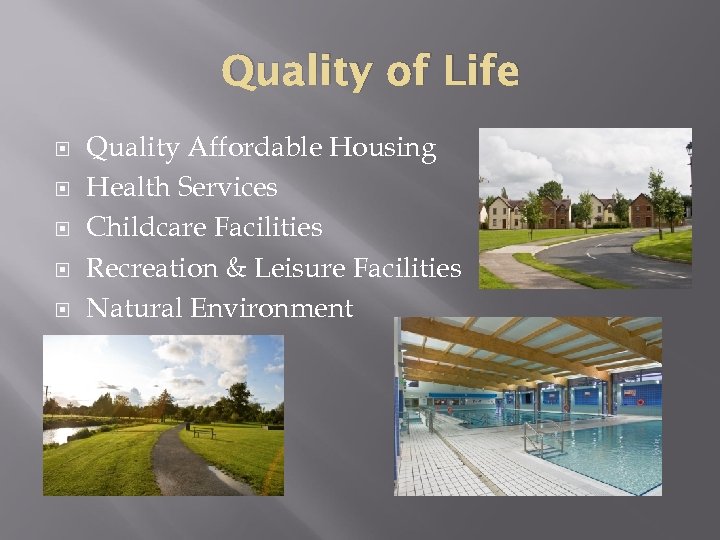 Quality of Life

- Quality Affordable Housing
- Health Services
- Childcare Facilities
- Recreation & Leisure Facilities
- Natural Environment